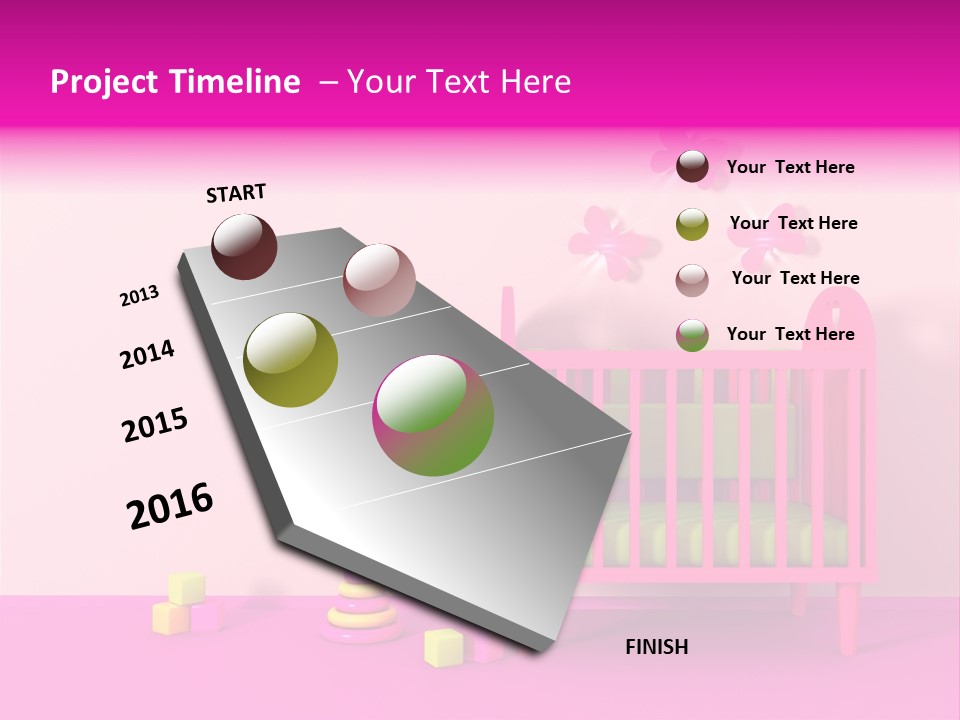 Project Timeline – Your Text Here

START

2013

2014

2015

2016

FINISH

Your Text Here

Your Text Here

Your Text Here

Your Text Here